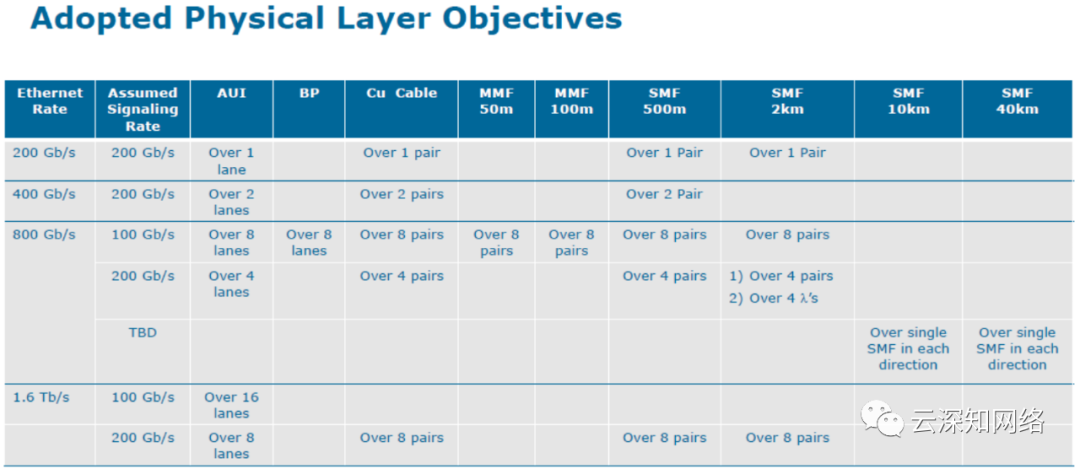 Adopted Physical Layer Objectives

| Ethernet Rate | Assumed Signaling Rate | AUI | BP | Cu Cable | MMF 50m | MMF 100m | SMF 500m | SMF 2km | SMF 10km | SMF 40km |
|---|---|---|---|---|---|---|---|---|---|---|
| 200 Gb/s | 200 Gb/s | Over 1 lane | | Over 1 pair | | | Over 1 Pair | Over 1 Pair | | |
| 400 Gb/s | 200 Gb/s | Over 2 lanes | | Over 2 pairs | | | Over 2 Pair | | | |
| 800 Gb/s | 100 Gb/s | Over 8 lanes | Over 8 lanes | Over 8 pairs | Over 8 pairs | Over 8 pairs | Over 8 pairs | Over 8 pairs | | |
| | 200 Gb/s | Over 4 lanes | | Over 4 pairs | | | Over 4 pairs | 1) Over 4 pairs 2) Over 4 λ's | | |
| | TBD | | | | | | | | Over single SMF in each direction | Over single SMF in each direction |
| 1.6 Tb/s | 100 Gb/s | Over 16 lanes | | | | | | | | |
| | 200 Gb/s | Over 8 lanes | | Over 8 pairs | | | Over 8 pairs | Over 8 pairs | | |

云深知网络